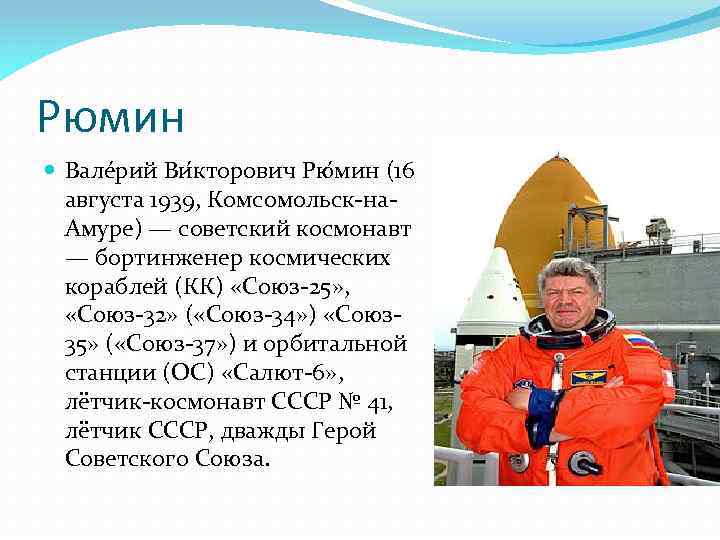 Рюмин

Вале́рий Ви́кторович Рю́мин (16 августа 1939, Комсомольск-на-Амуре) — советский космонавт — бортинженер космических кораблей (КК) «Союз-25», «Союз-32» («Союз-34») «Союз-35» («Союз-37») и орбитальной станции (ОС) «Салют-6», лётчик-космонавт СССР № 41, лётчик СССР, дважды Герой Советского Союза.